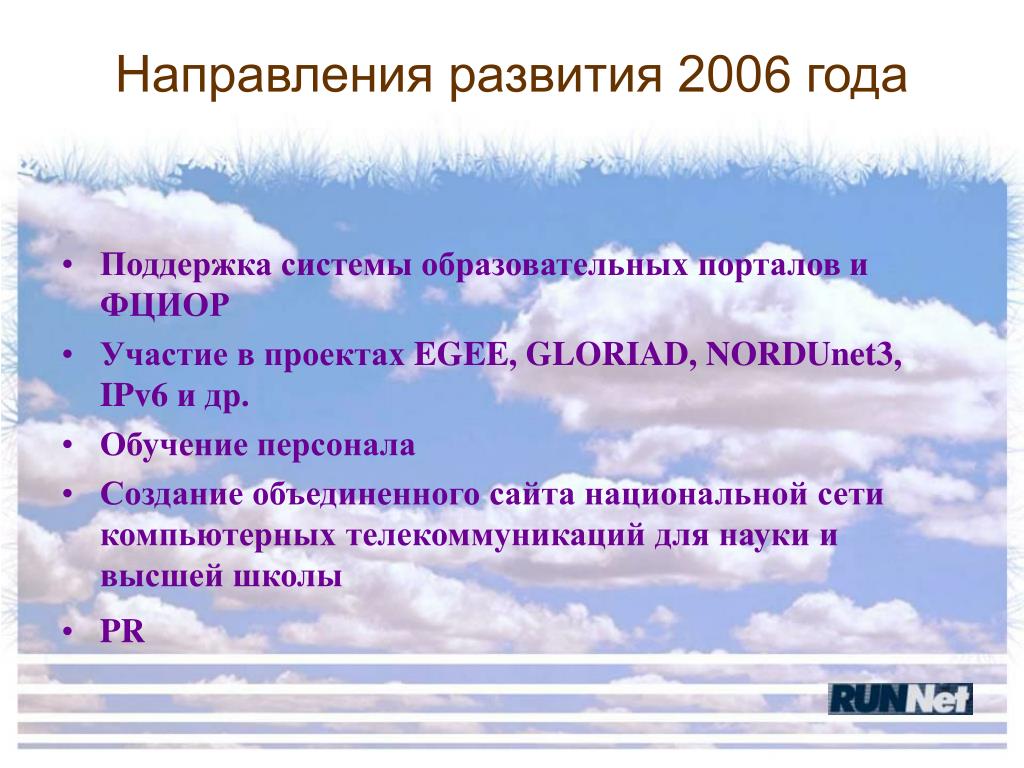 Направления развития 2006 года

• Поддержка системы образовательных порталов и ФЦИОР
• Участие в проектах EGEE, GLORIAD, NORDUnet3, IPv6 и др.
• Обучение персонала
• Создание объединенного сайта национальной сети компьютерных телекоммуникаций для науки и высшей школы
• PR

RUNNet